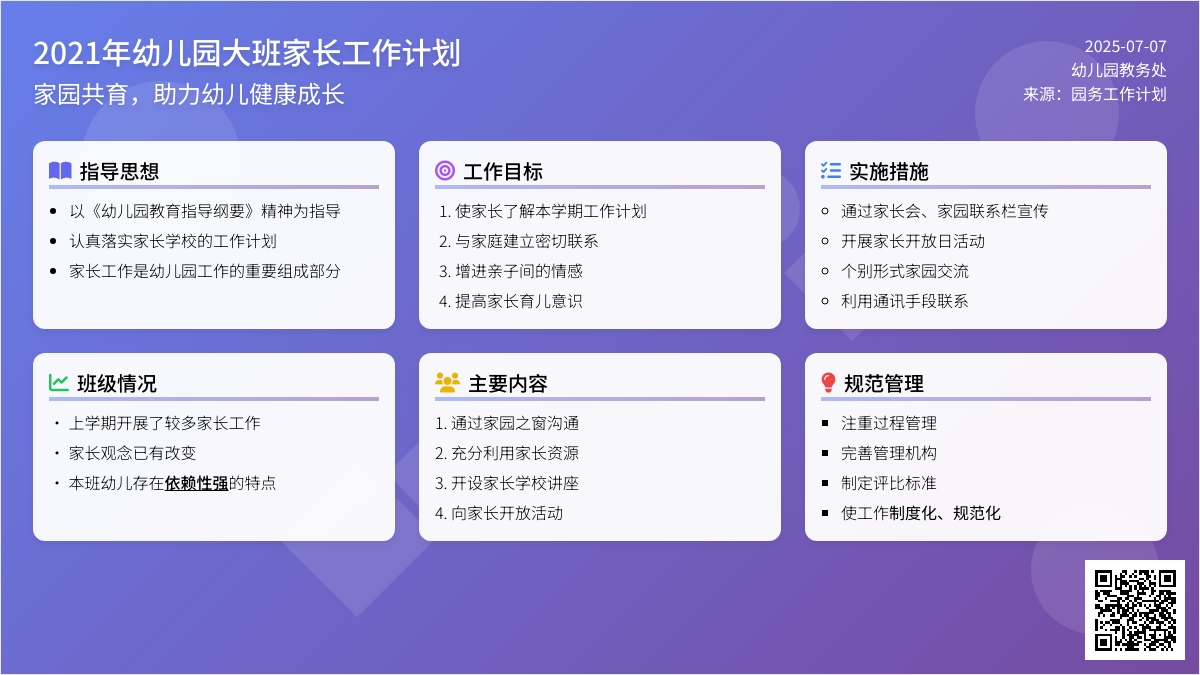 2021年幼儿园大班家长工作计划
家园共育，助力幼儿健康成长

2025-07-07
幼儿园教务处
来源：园务工作计划

指导思想
- 以《幼儿园教育指导纲要》精神为指导
- 认真落实家长学校的工作计划
- 家长工作是幼儿园工作的重要组成部分

工作目标
1. 使家长了解本学期工作计划
2. 与家庭建立密切联系
3. 增进亲子间的情感
4. 提高家长育儿意识

实施措施
- 通过家长会、家园联系栏宣传
- 开展家长开放日活动
- 个别形式家园交流
- 利用通讯手段联系

班级情况
- 上学期开展了较多家长工作
- 家长观念已有改变
- 本班幼儿存在依赖性强的特点

主要内容
1. 通过家园之窗沟通
2. 充分利用家长资源
3. 开设家长学校讲座
4. 向家长开放活动

规范管理
- 注重过程管理
- 完善管理机构
- 制定评比标准
- 使工作制度化、规范化